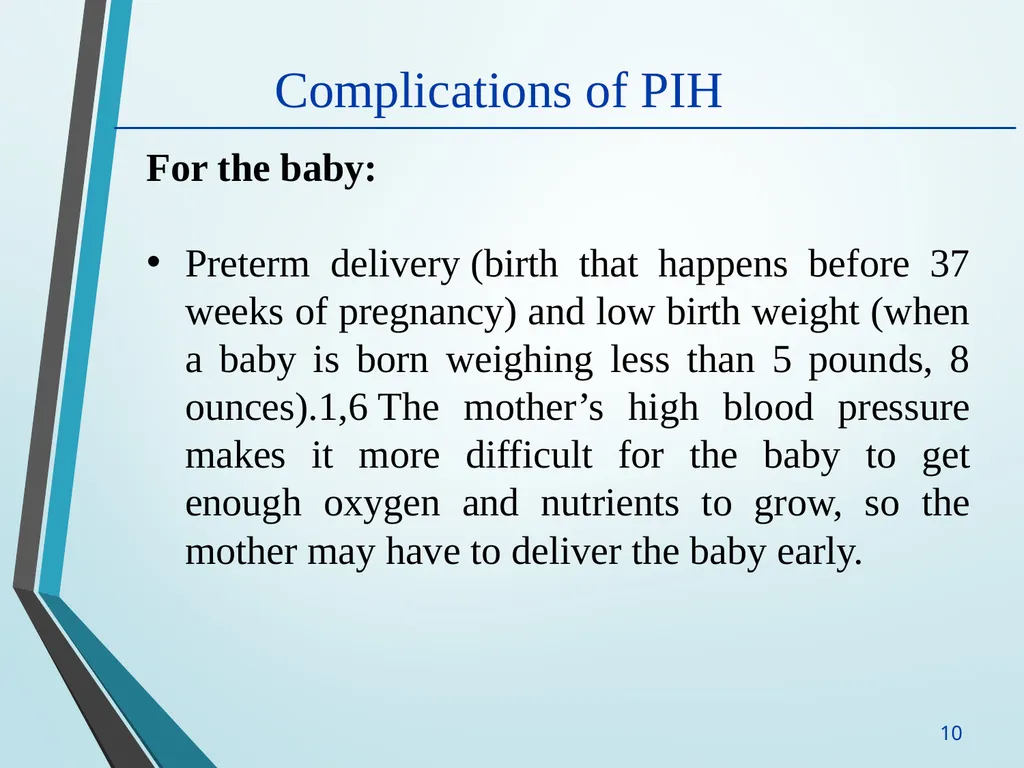 Complications of PIH

For the baby:

• Preterm delivery (birth that happens before 37 weeks of pregnancy) and low birth weight (when a baby is born weighing less than 5 pounds, 8 ounces).1,6 The mother’s high blood pressure makes it more difficult for the baby to get enough oxygen and nutrients to grow, so the mother may have to deliver the baby early.

10